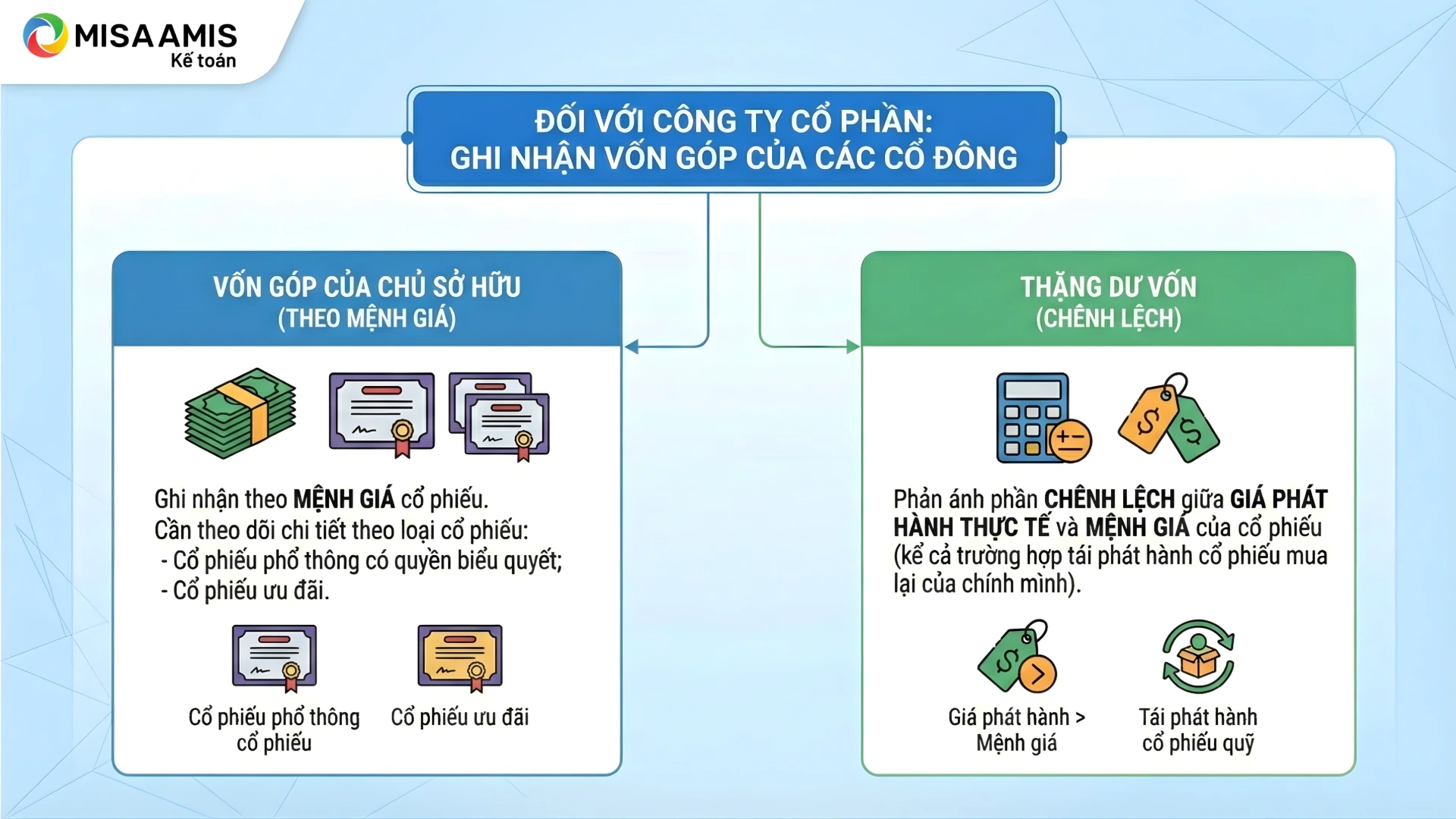 MISA AMIS
Kế toán

ĐỐI VỚI CÔNG TY CỔ PHẦN:
GHI NHẬN VỐN GÓP CỦA CÁC CỔ ĐÔNG

VỐN GÓP CỦA CHỦ SỞ HỮU
(THEO MỆNH GIÁ)

Ghi nhận theo MỆNH GIÁ cổ phiếu.
Cần theo dõi chi tiết theo loại cổ phiếu:
- Cổ phiếu phổ thông có quyền biểu quyết;
- Cổ phiếu ưu đãi.

Cổ phiếu phổ thông cổ phiếu

Cổ phiếu ưu đãi

THẶNG DƯ VỐN
(CHÊNH LỆCH)

Phản ánh phần CHÊNH LỆCH giữa GIÁ PHÁT HÀNH THỰC TẾ và MỆNH GIÁ của cổ phiếu (kể cả trường hợp tái phát hành cổ phiếu mua lại của chính mình).

Giá phát hành > Mệnh giá

Tái phát hành cổ phiếu quỹ